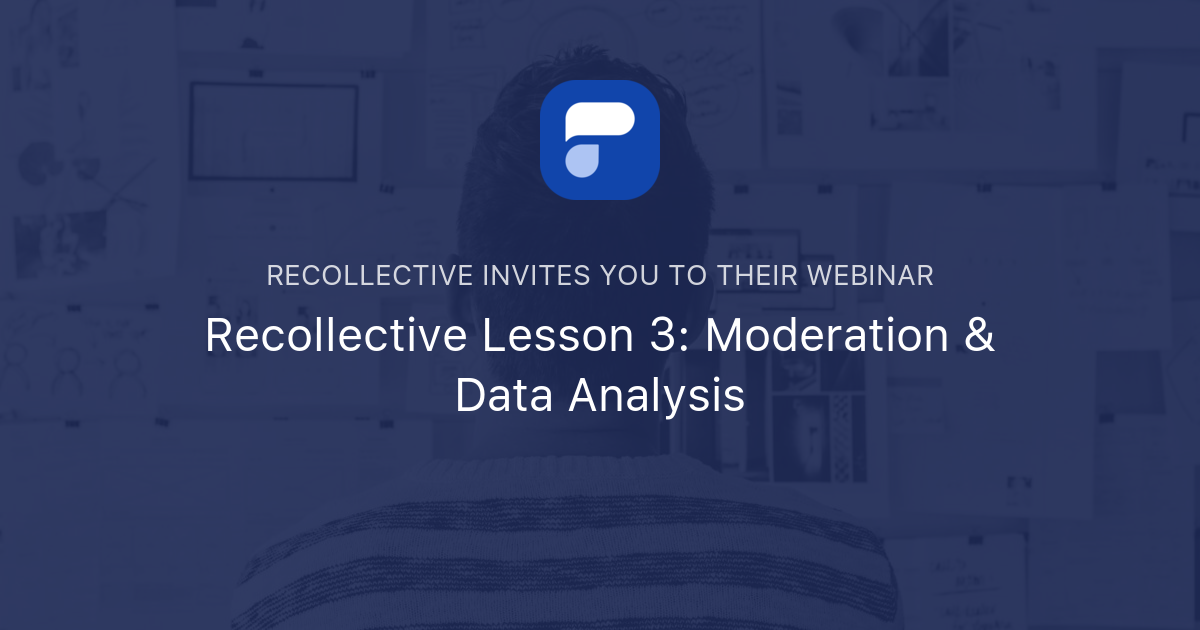 RECOLLECTIVE INVITES YOU TO THEIR WEBINAR

Recollective Lesson 3: Moderation & Data Analysis